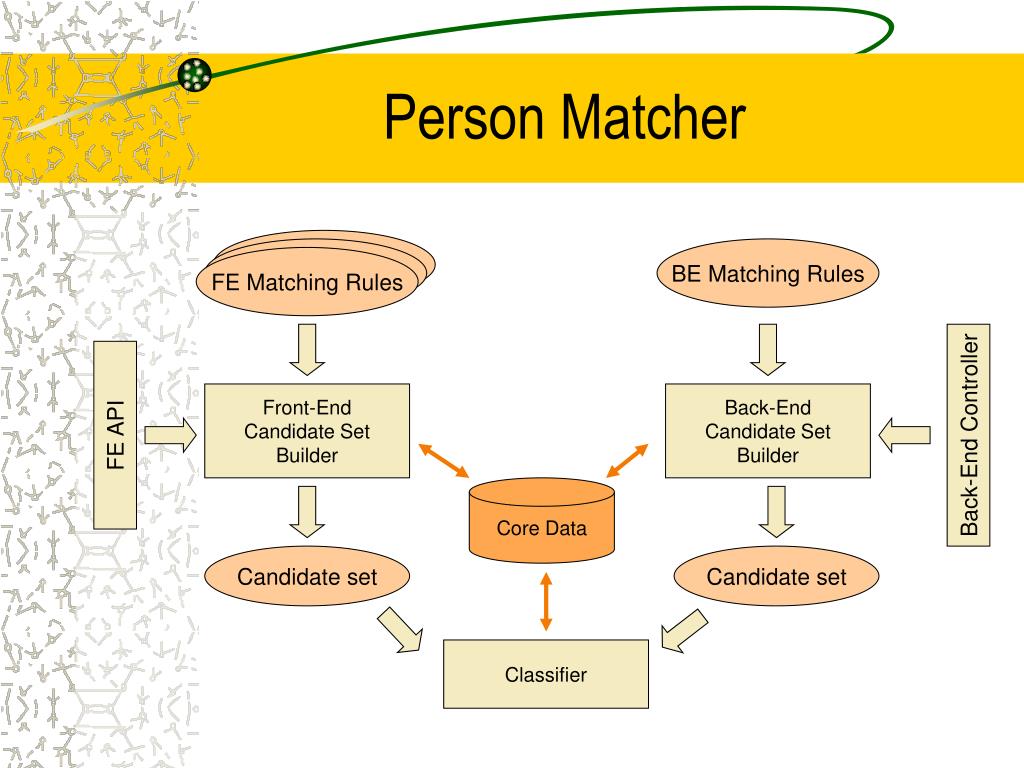 Person Matcher

FE Matching Rules

BE Matching Rules

FE API

Front-End Candidate Set Builder

Back-End Candidate Set Builder

Back-End Controller

Core Data

Candidate set

Candidate set

Classifier